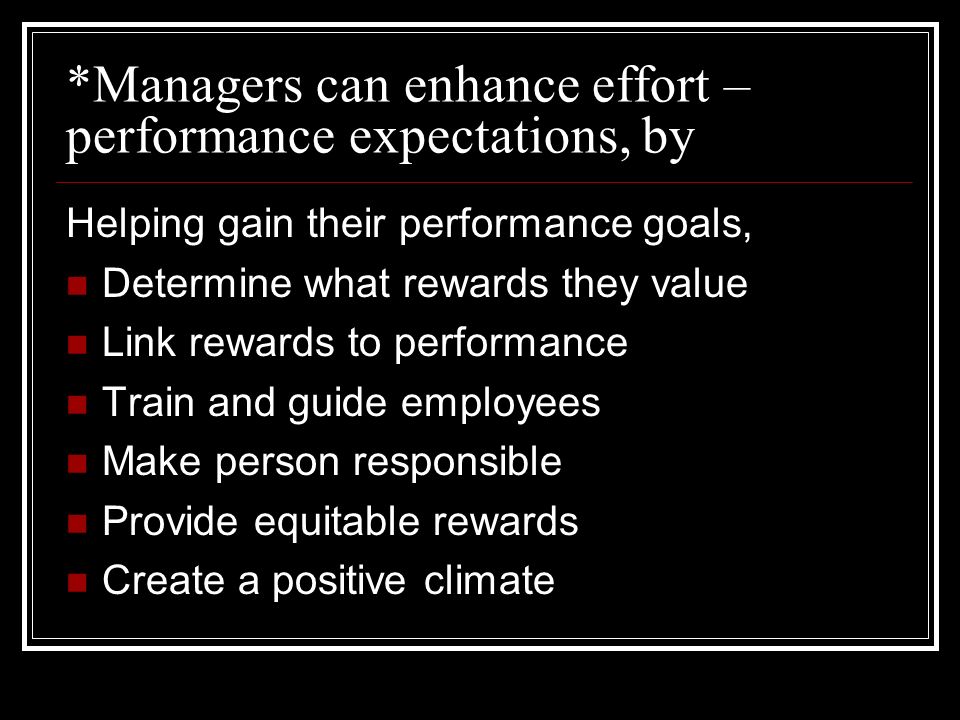 *Managers can enhance effort – performance expectations, by

Helping gain their performance goals,

- Determine what rewards they value
- Link rewards to performance
- Train and guide employees
- Make person responsible
- Provide equitable rewards
- Create a positive climate